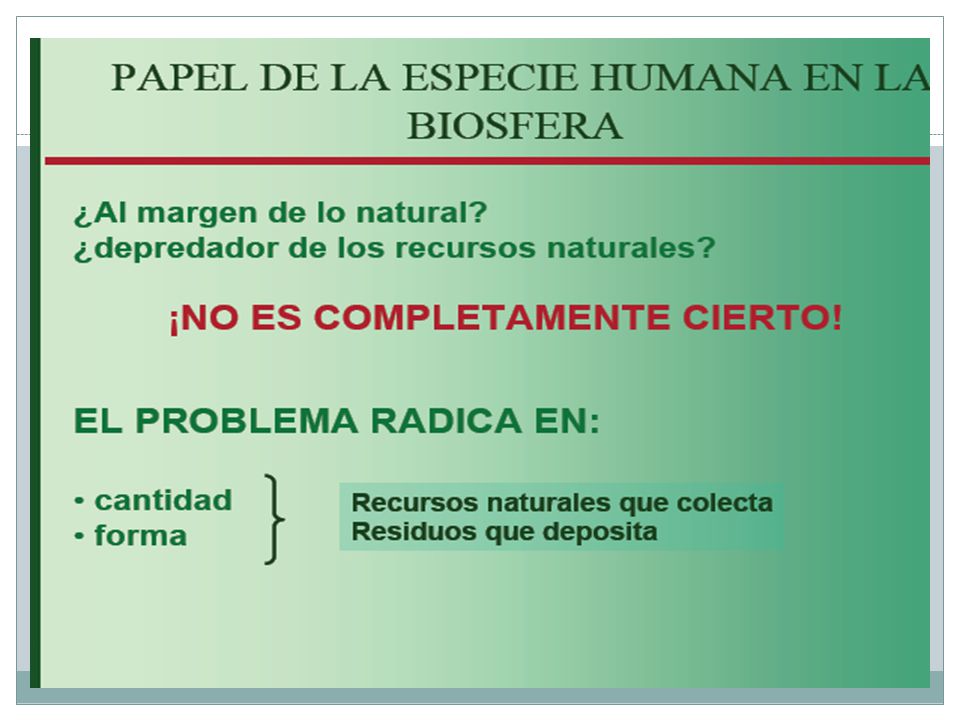 PAPEL DE LA ESPECIE HUMANA EN LA BIOSFERA

¿Al margen de lo natural?
¿depredador de los recursos naturales?

¡NO ES COMPLETAMENTE CIERTO!

EL PROBLEMA RADICA EN:

• cantidad
• forma

Recursos naturales que colecta
Residuos que deposita